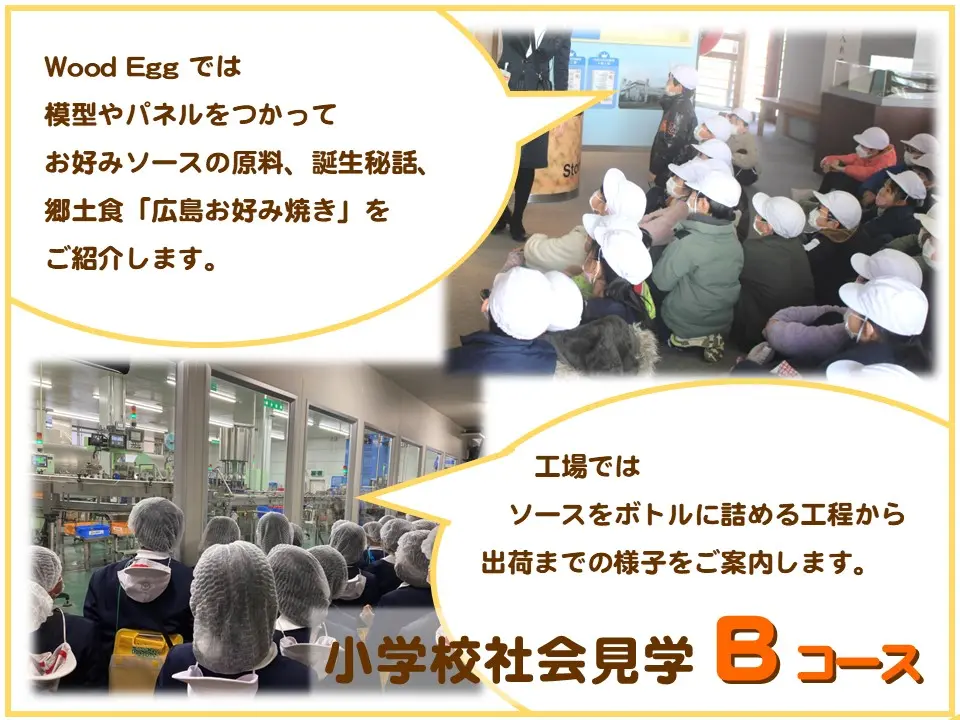 Wood Egg では
模型やパネルをつかって
お好みソースの原料、誕生秘話、
郷土食「広島お好み焼き」を
ご紹介します。

工場では
ソースをボトルに詰める工程から
出荷までの様子をご案内します。

小学校社会見学 B コース